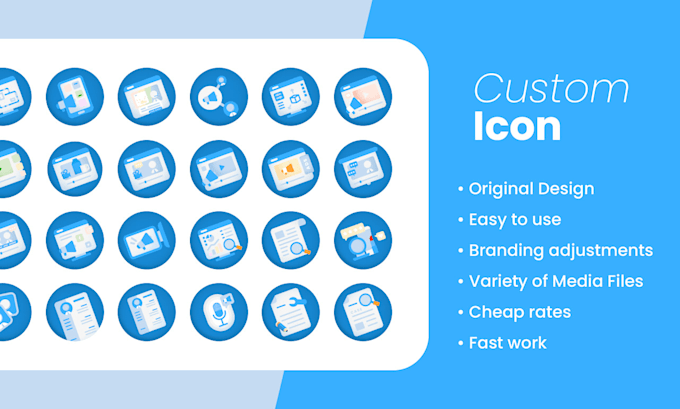 Custom
Icon

• Original Design
• Easy to use
• Branding adjustments
• Variety of Media Files
• Cheap rates
• Fast work